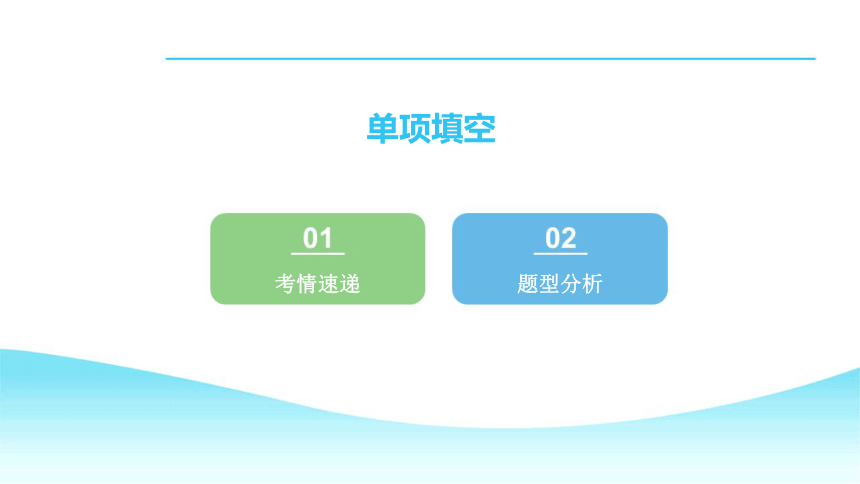 单项填空

01
考情速递

02
题型分析